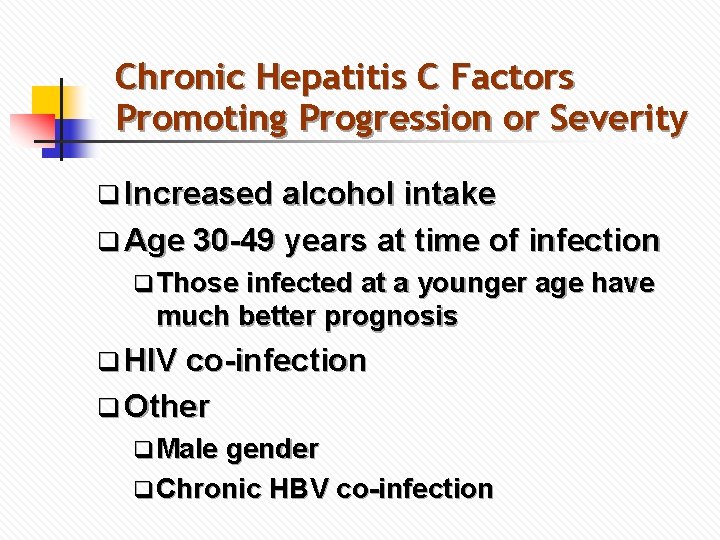 Chronic Hepatitis C Factors Promoting Progression or Severity

❑ Increased alcohol intake
❑ Age 30-49 years at time of infection
❑ Those infected at a younger age have much better prognosis
❑ HIV co-infection
❑ Other
❑ Male gender
❑ Chronic HBV co-infection